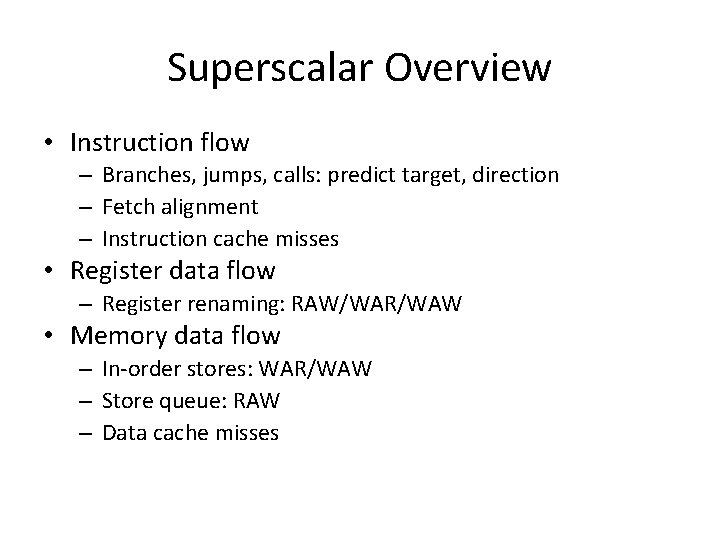 Superscalar Overview

• Instruction flow
– Branches, jumps, calls: predict target, direction
– Fetch alignment
– Instruction cache misses
• Register data flow
– Register renaming: RAW/WAR/WAW
• Memory data flow
– In-order stores: WAR/WAW
– Store queue: RAW
– Data cache misses